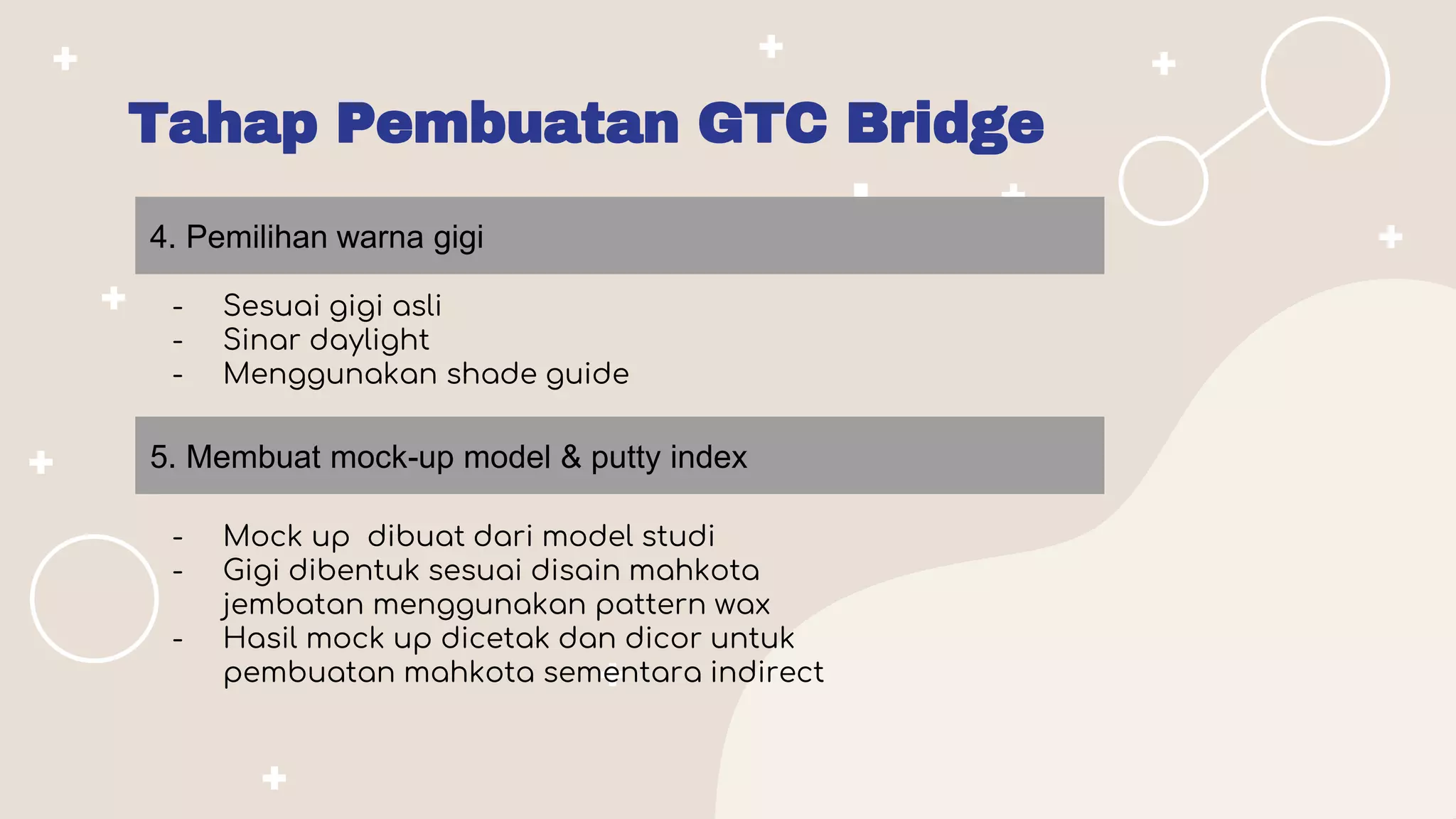 Tahap Pembuatan GTC Bridge

4. Pemilihan warna gigi

- Sesuai gigi asli
- Sinar daylight
- Menggunakan shade guide

5. Membuat mock-up model & putty index

- Mock up dibuat dari model studi
- Gigi dibentuk sesuai disain mahkota jembatan menggunakan pattern wax
- Hasil mock up dicetak dan dicor untuk pembuatan mahkota sementara indirect